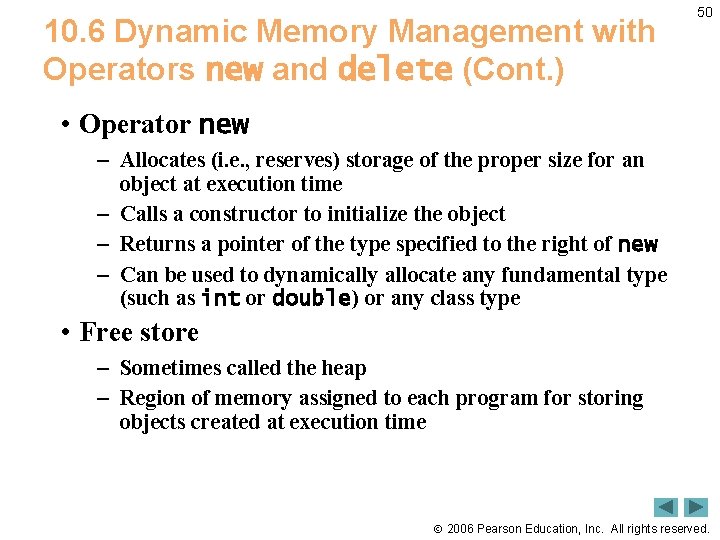 50

10.6 Dynamic Memory Management with Operators new and delete (Cont.)

• Operator new
– Allocates (i.e., reserves) storage of the proper size for an object at execution time
– Calls a constructor to initialize the object
– Returns a pointer of the type specified to the right of new
– Can be used to dynamically allocate any fundamental type (such as int or double) or any class type

• Free store
– Sometimes called the heap
– Region of memory assigned to each program for storing objects created at execution time

© 2006 Pearson Education, Inc. All rights reserved.